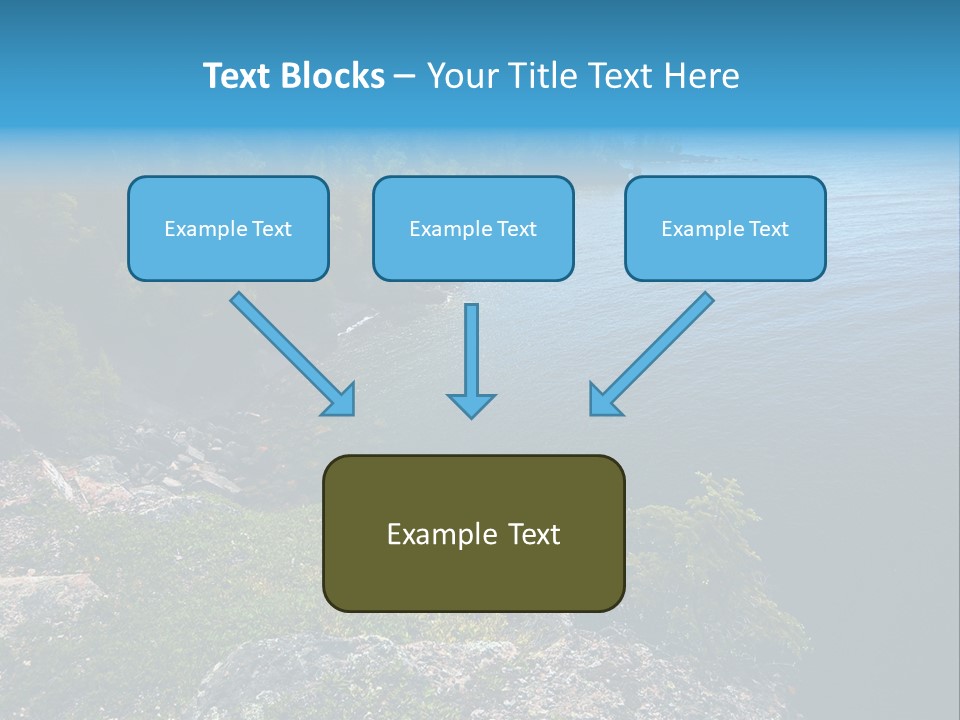 Text Blocks – Your Title Text Here

Example Text

Example Text

Example Text

Example Text